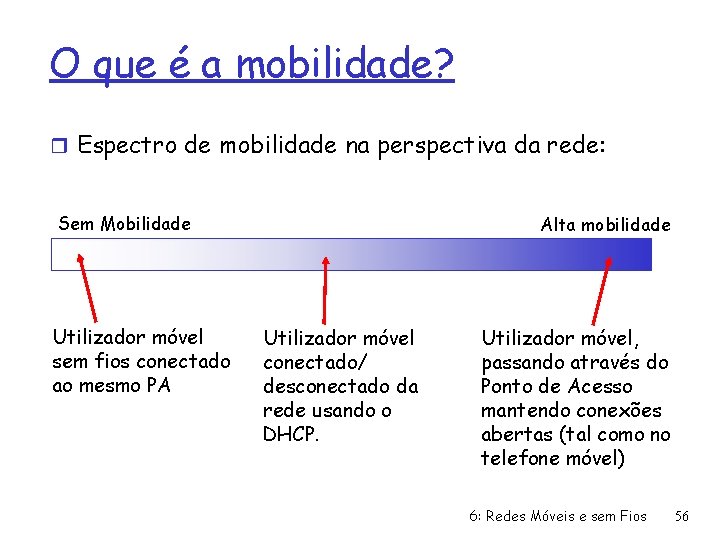 O que é a mobilidade?

Espectro de mobilidade na perspectiva da rede:

Sem Mobilidade

Alta mobilidade

Utilizador móvel sem fios conectado ao mesmo PA

Utilizador móvel conectado/ desconectado da rede usando o DHCP.

Utilizador móvel, passando através do Ponto de Acesso mantendo conexões abertas (tal como no telefone móvel)

6: Redes Móveis e sem Fios 56